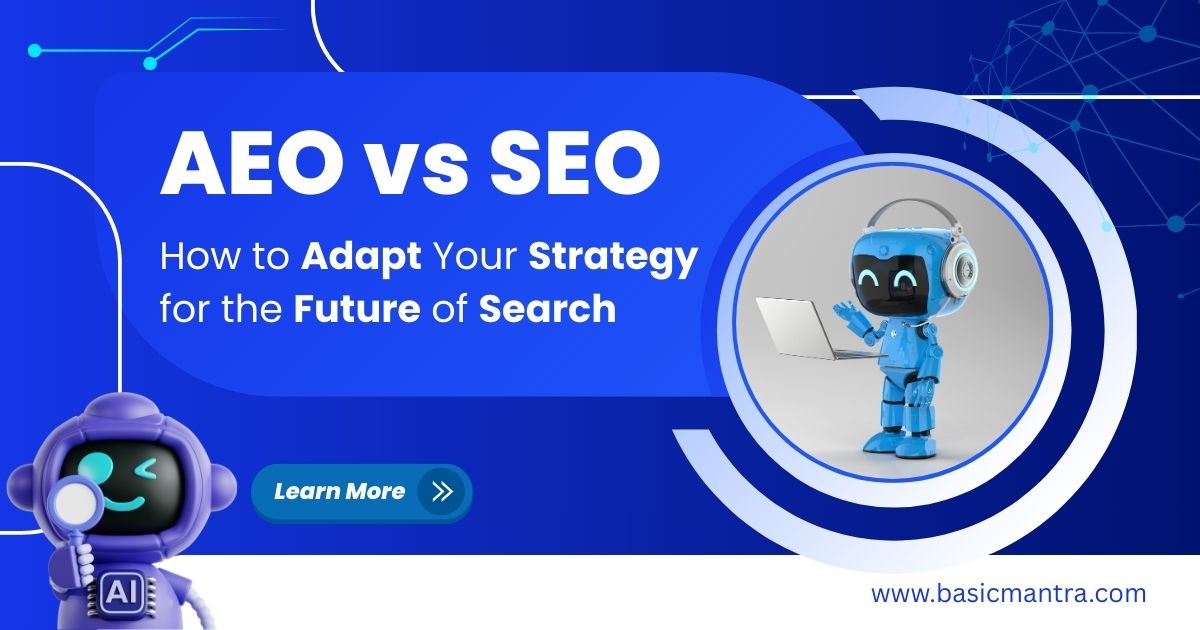 AEO vs SEO

How to Adapt Your Strategy for the Future of Search

Learn More

AI

www.basicmantra.com